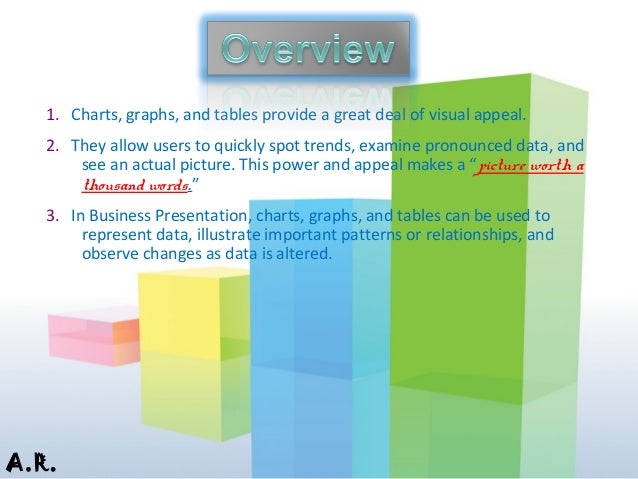 Overview

1. Charts, graphs, and tables provide a great deal of visual appeal.

2. They allow users to quickly spot trends, examine pronounced data, and see an actual picture. This power and appeal makes a "picture worth a thousand words."

3. In Business Presentation, charts, graphs, and tables can be used to represent data, illustrate important patterns or relationships, and observe changes as data is altered.

A.R.